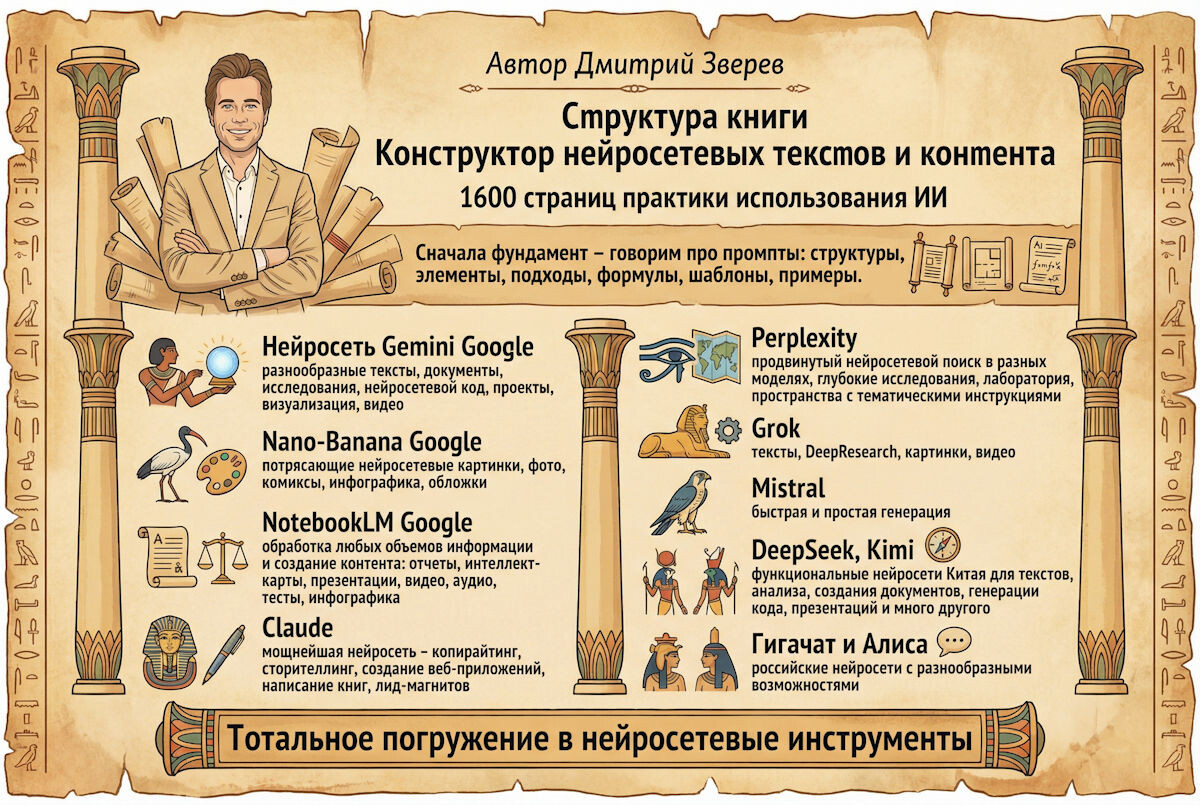 Автор Дмитрий Зверев

Структура книги
Конструктор нейросетевых текстов и контента

1600 страниц практики использования ИИ

Сначала фундамент – говорим про промпты: структуры, элементы, подходы, формулы, шаблоны, примеры.

Нейросеть Gemini Google
разнообразные тексты, документы, исследования, нейросетевой код, проекты, визуализация, видео

Nano-Banana Google
потрясающие нейросетевые картинки, фото, комиксы, инфографика, обложки

NotebookLM Google
обработка любых объемов информации и создание контента: отчеты, интеллект-карты, презентации, видео, аудио, тесты, инфографика

Claude
мощнейшая нейросеть – копирайтинг, сторителлинг, создание веб-приложений, написание книг, лид-магнитов

Perplexity
продвинутый нейросетевой поиск в разных моделях, глубокие исследования, лаборатория, пространства с тематическими инструкциями

Grok
тексты, DeepResearch, картинки, видео

Mistral
быстрая и простая генерация

DeepSeek, Kimi
функциональные нейросети Китая для текстов, анализа, создания документов, генерации кода, презентаций и много другого

Гигачат и Алиса
российские нейросети с разнообразными возможностями

Тотальное погружение в нейросетевые инструменты